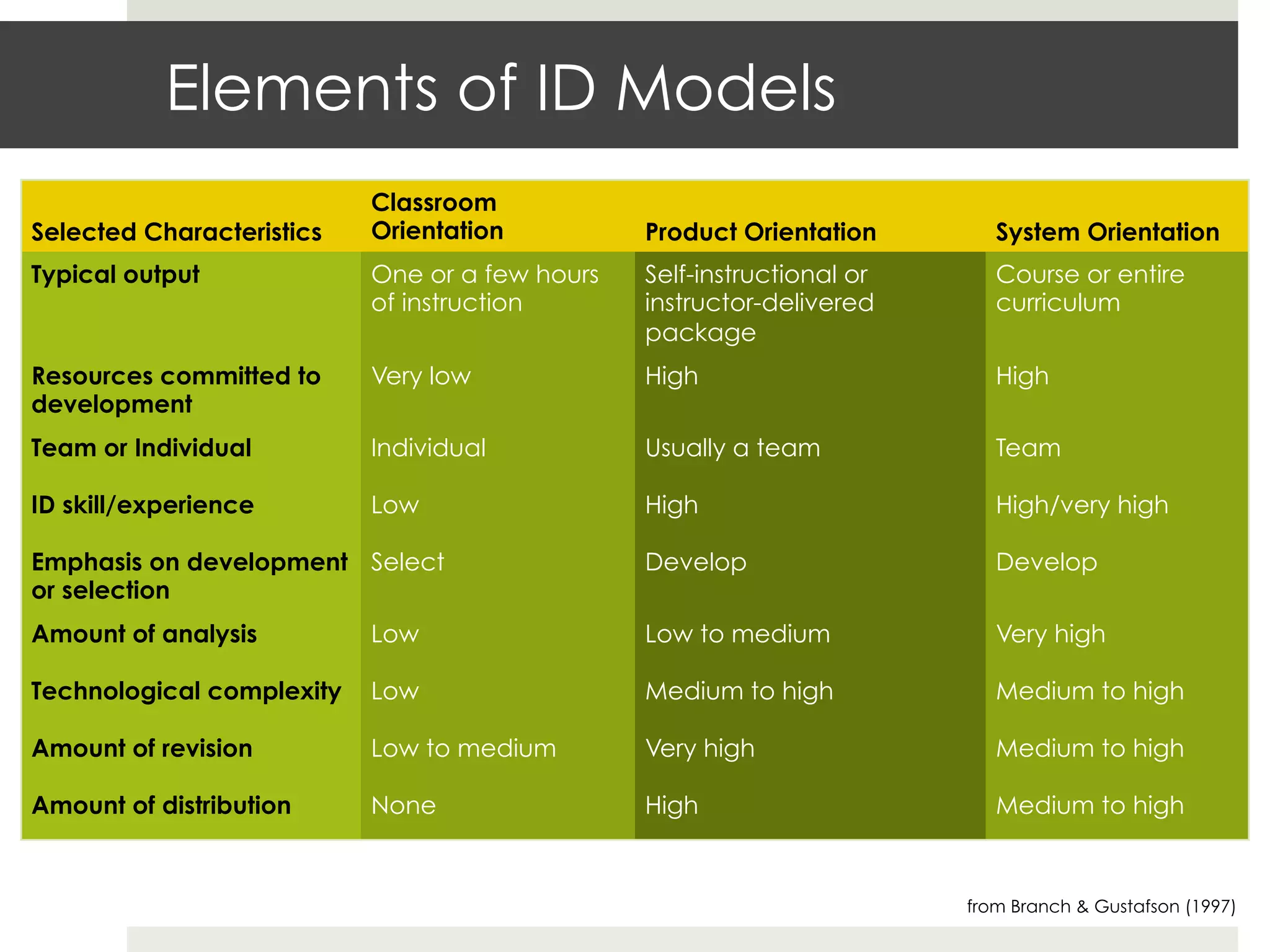 Elements of ID Models

| Selected Characteristics | Classroom Orientation | Product Orientation | System Orientation |
|---|---|---|---|
| Typical output | One or a few hours of instruction | Self-instructional or instructor-delivered package | Course or entire curriculum |
| Resources committed to development | Very low | High | High |
| Team or Individual | Individual | Usually a team | Team |
| ID skill/experience | Low | High | High/very high |
| Emphasis on development or selection | Select | Develop | Develop |
| Amount of analysis | Low | Low to medium | Very high |
| Technological complexity | Low | Medium to high | Medium to high |
| Amount of revision | Low to medium | Very high | Medium to high |
| Amount of distribution | None | High | Medium to high |

from Branch & Gustafson (1997)